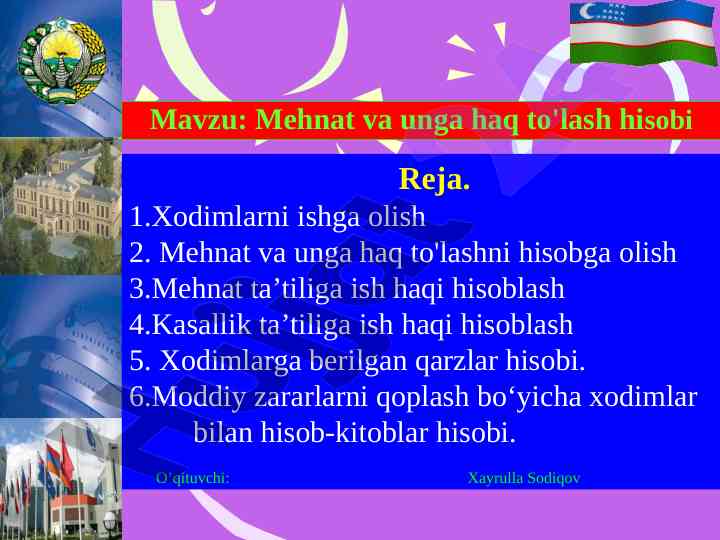 Mavzu: Mehnat va unga haq to'lash hisobi

Reja.

1.Xodimlarni ishga olish
2. Mehnat va unga haq to'lashni hisobga olish
3.Mehnat ta’tiliga ish haqi hisoblash
4.Kasallik ta’tiliga ish haqi hisoblash
5. Xodimlarga berilgan qarzlar hisobi.
6.Moddiy zararlarni qoplash bo‘yicha xodimlar bilan hisob-kitoblar hisobi.

O’qituvchi: Xayrulla Sodiqov